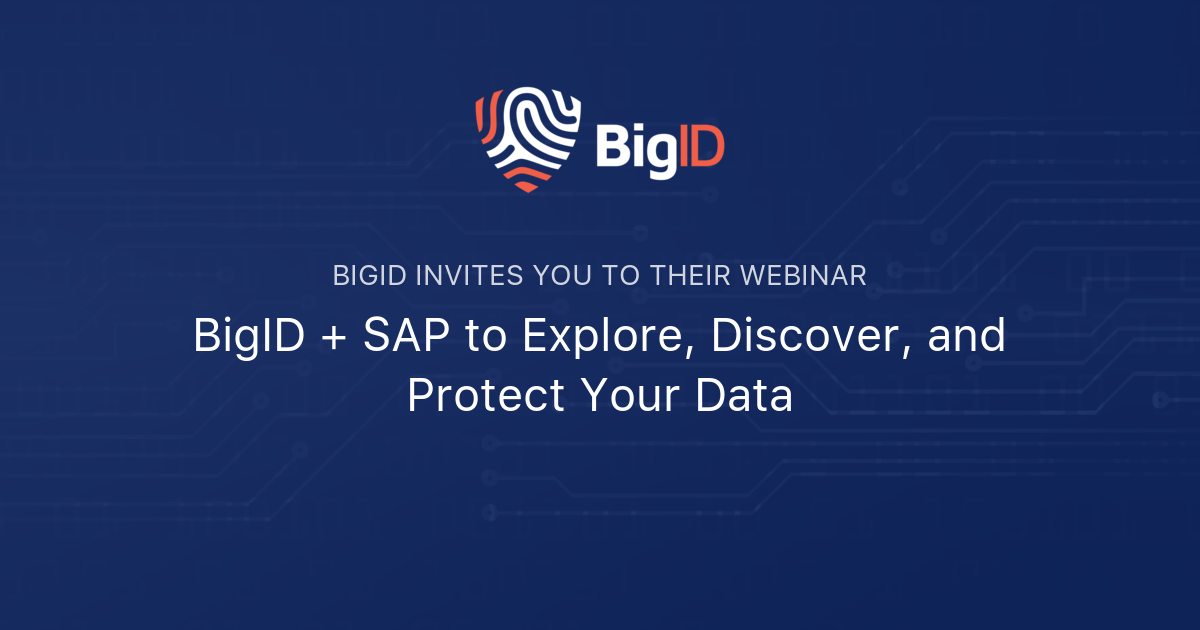 BigID

BIGID INVITES YOU TO THEIR WEBINAR

BigID + SAP to Explore, Discover, and Protect Your Data